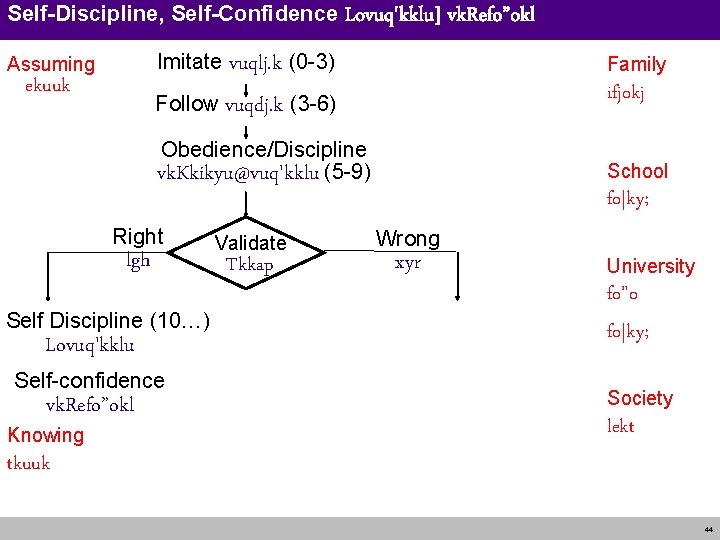 Self-Discipline, Self-Confidence Lovuq'kklu] vkRefo"okl

Assuming
ekuuk

Imitate vuqlj.k (0-3)

Follow vuqdj.k (3-6)

Obedience/Discipline
vkKkikyu@vuq'kklu (5-9)

Right
lgh

Validate
Tkkap

Wrong
xyr

Self Discipline (10…)
Lovuq'kklu

Self-confidence
vkRefo"okl

Knowing
tkuuk

Family
ifjokj

School
fo|ky;

University
fo"o
fo|ky;

Society
lekt

44